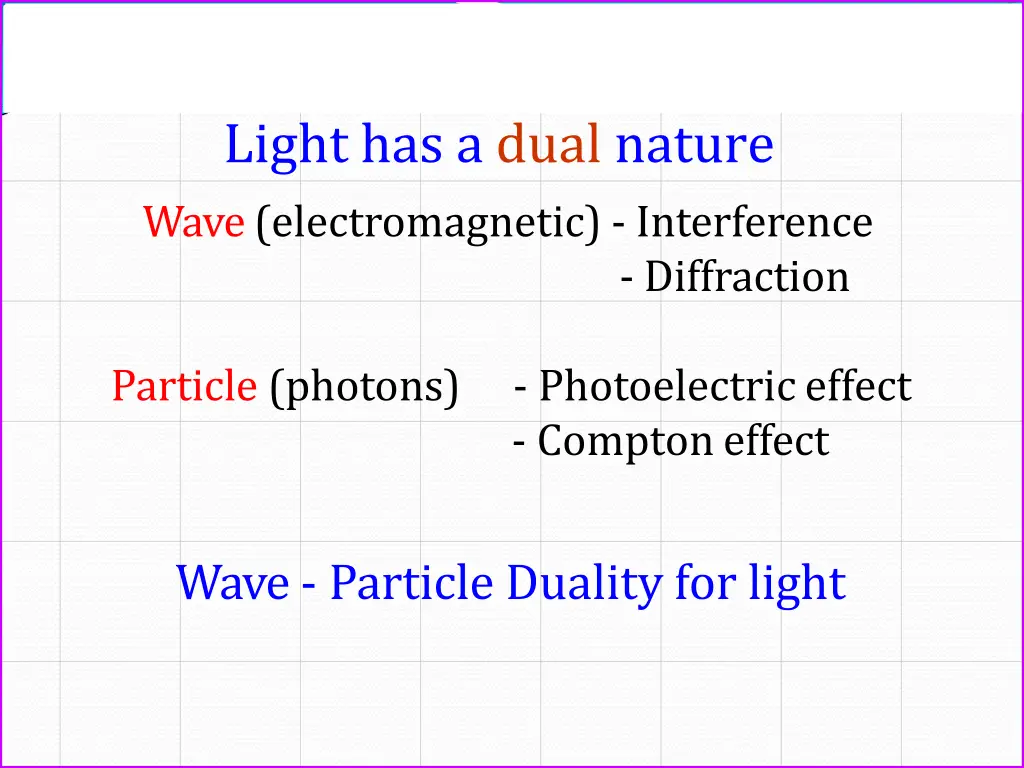 Light has a dual nature

Wave (electromagnetic) - Interference
- Diffraction

Particle (photons) - Photoelectric effect
- Compton effect

Wave - Particle Duality for light